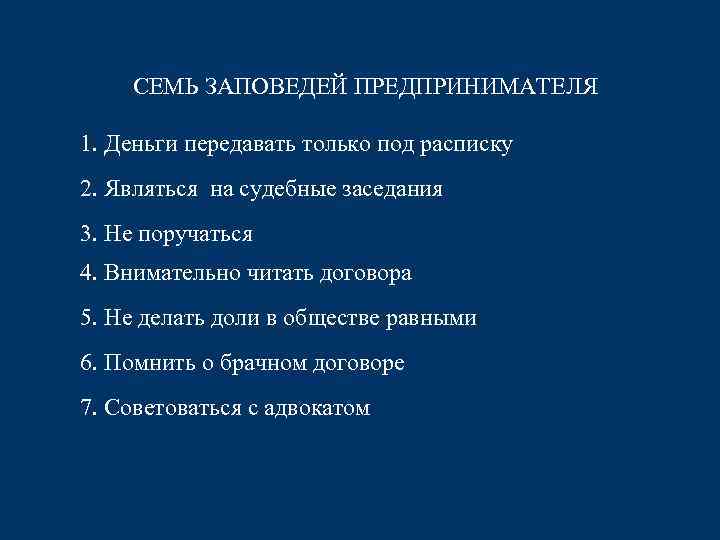 СЕМЬ ЗАПОВЕДЕЙ ПРЕДПРИНИМАТЕЛЯ

1. Деньги передавать только под расписку

2. Являться на судебные заседания

3. Не поручаться

4. Внимательно читать договора

5. Не делать доли в обществе равными

6. Помнить о брачном договоре

7. Советоваться с адвокатом